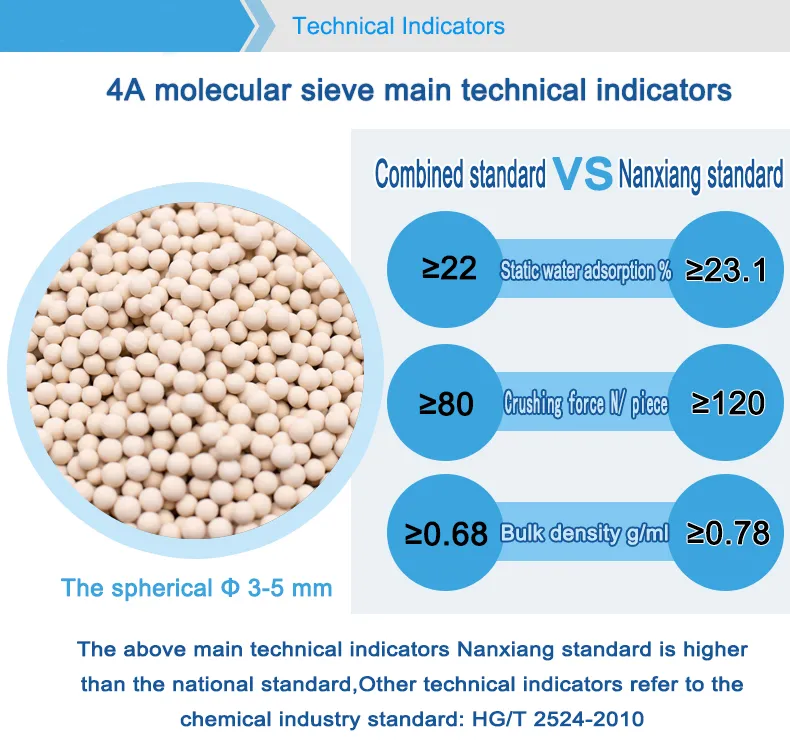 Technical Indicators

4A molecular sieve main technical indicators

Combined standard VS Nanxiang standard

≥22 Static water adsorption % ≥23.1

≥80 Crushing force N/ piece ≥120

≥0.68 Bulk density g/ml ≥0.78

The spherical Φ 3-5 mm

The above main technical indicators Nanxiang standard is higher than the national standard,Other technical indicators refer to the chemical industry standard: HG/T 2524-2010